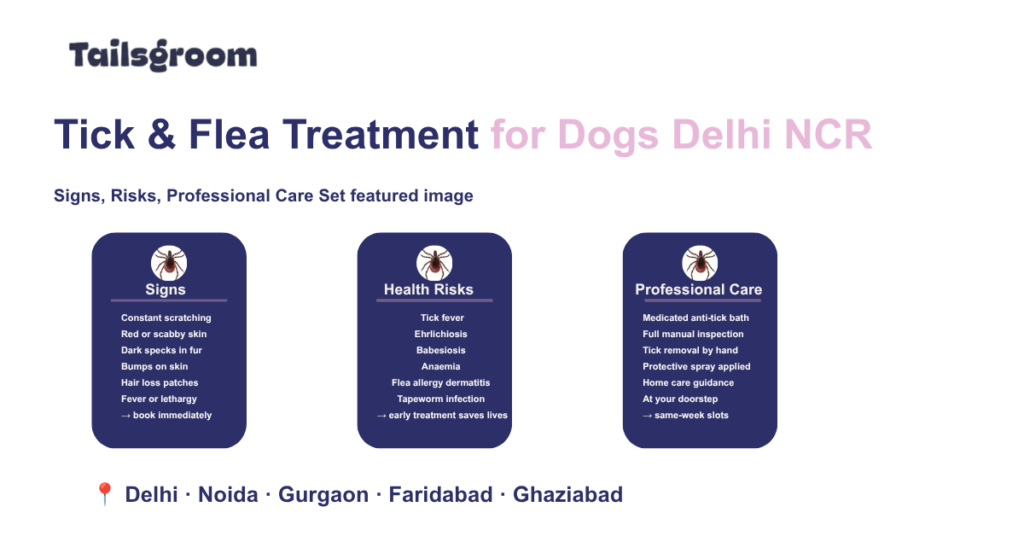 Tailsgroom

Tick & Flea Treatment for Dogs Delhi NCR

Signs, Risks, Professional Care Set featured image

Signs
Constant scratching
Red or scabby skin
Dark specks in fur
Bumps on skin
Hair loss patches
Fever or lethargy
→ book immediately

Health Risks
Tick fever
Ehrlichiosis
Babesiosis
Anaemia
Flea allergy dermatitis
Tapeworm infection
→ early treatment saves lives

Professional Care
Medicated anti-tick bath
Full manual inspection
Tick removal by hand
Protective spray applied
Home care guidance
At your doorstep
→ same-week slots

📍 Delhi · Noida · Gurgaon · Faridabad · Ghaziabad